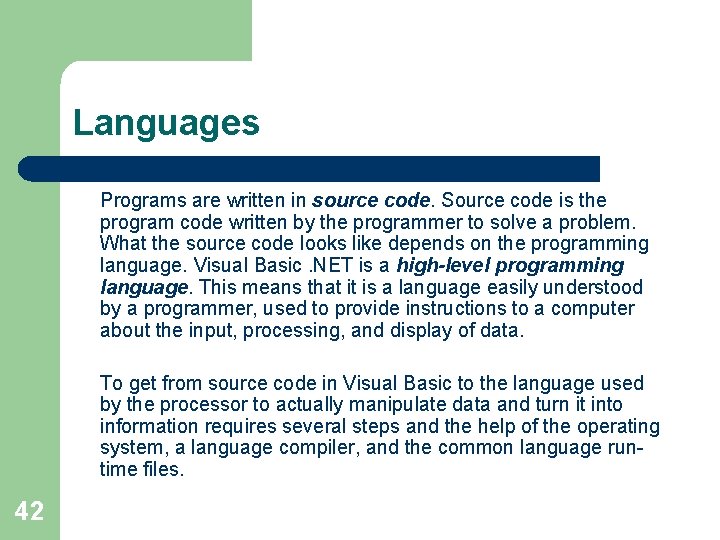 Languages

Programs are written in source code. Source code is the program code written by the programmer to solve a problem. What the source code looks like depends on the programming language. Visual Basic .NET is a high-level programming language. This means that it is a language easily understood by a programmer, used to provide instructions to a computer about the input, processing, and display of data.

To get from source code in Visual Basic to the language used by the processor to actually manipulate data and turn it into information requires several steps and the help of the operating system, a language compiler, and the common language run-time files.

42